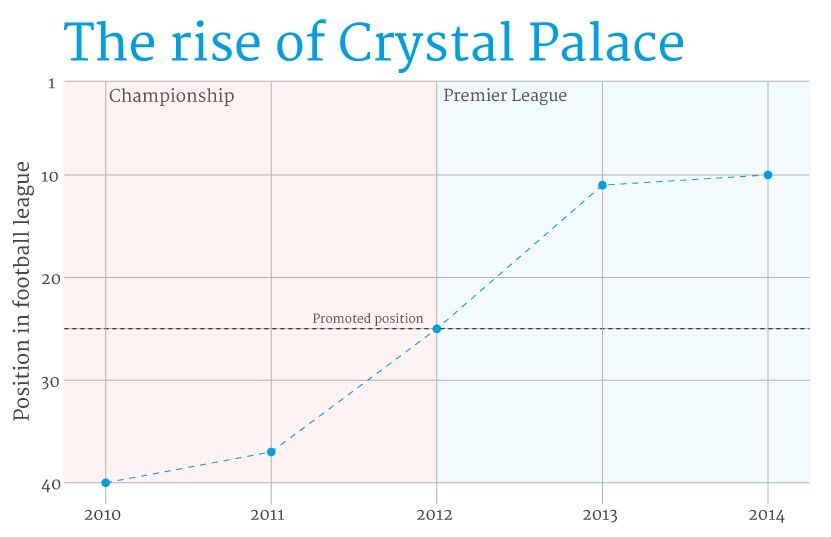 The rise of Crystal Palace

Position in football league

1
10
20
30
40

Championship
Premier League
Promoted position

2010
2011
2012
2013
2014